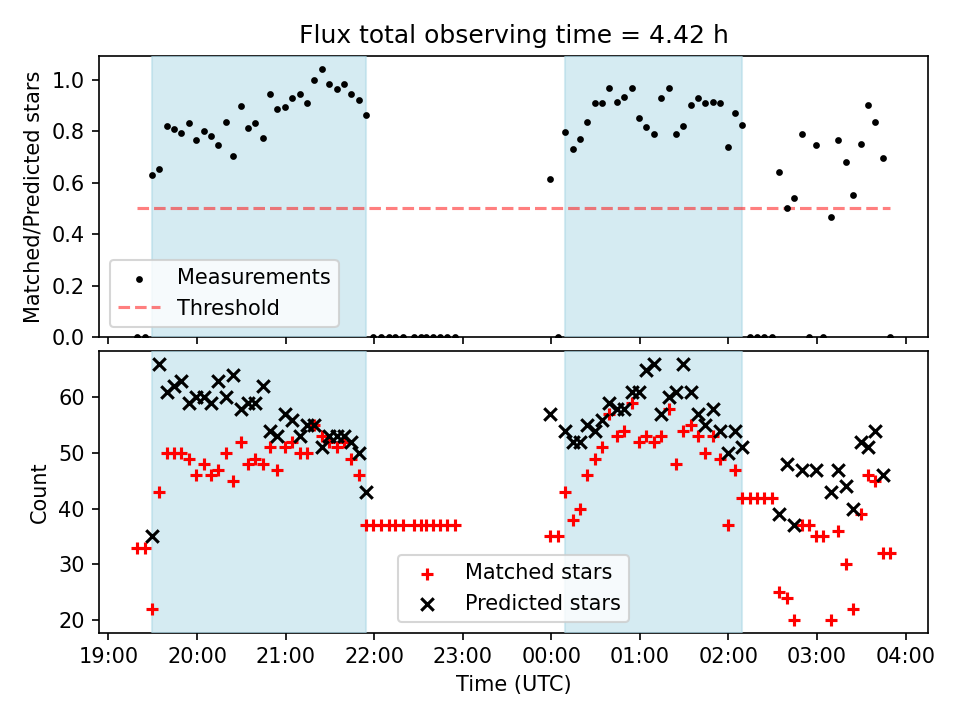 Flux total observing time = 4.42 h

Matched/Predicted stars

1.0
0.8
0.6
0.4
0.2
0.0

Measurements
Threshold

Count

60
50
40
30
20

Matched stars
Predicted stars

19:00 20:00 21:00 22:00 23:00 00:00 01:00 02:00 03:00 04:00

Time (UTC)